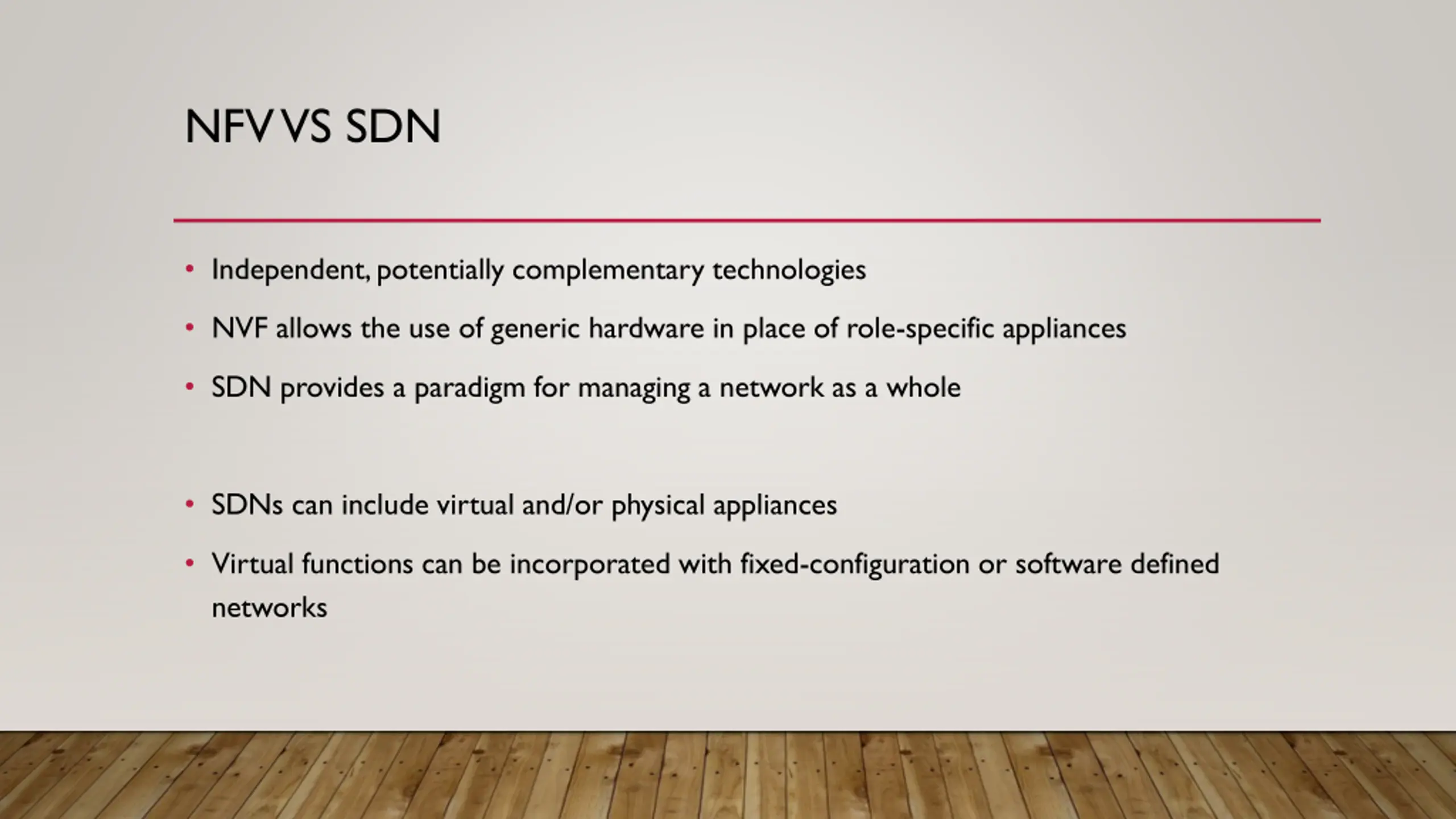 NFV VS SDN

• Independent, potentially complementary technologies
• NVF allows the use of generic hardware in place of role-specific appliances
• SDN provides a paradigm for managing a network as a whole

• SDNs can include virtual and/or physical appliances
• Virtual functions can be incorporated with fixed-configuration or software defined networks